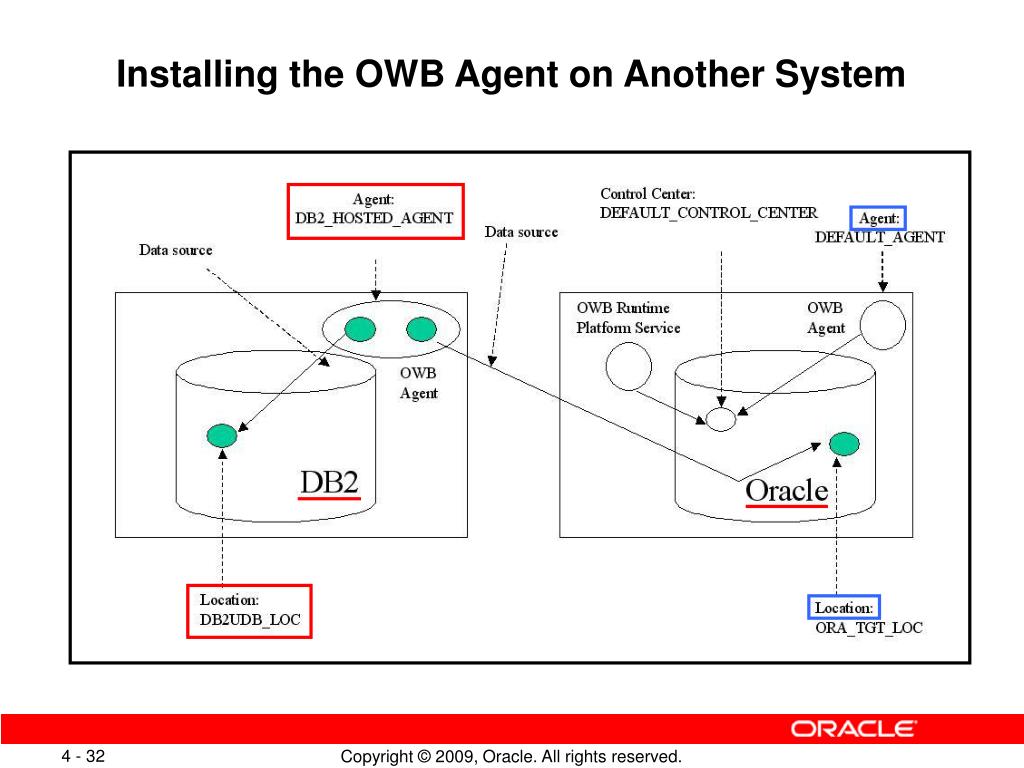 Installing the OWB Agent on Another System

Agent:
DB2_HOSTED_AGENT

Data source

Data source

Control Center:
DEFAULT_CONTROL_CENTER

Agent:
DEFAULT_AGENT

OWB Runtime
Platform Service

OWB
Agent

OWB
Agent

DB2

Oracle

Location:
DB2UDB_LOC

Location:
ORA_TGT_LOC

ORACLE

4 - 32

Copyright © 2009, Oracle. All rights reserved.